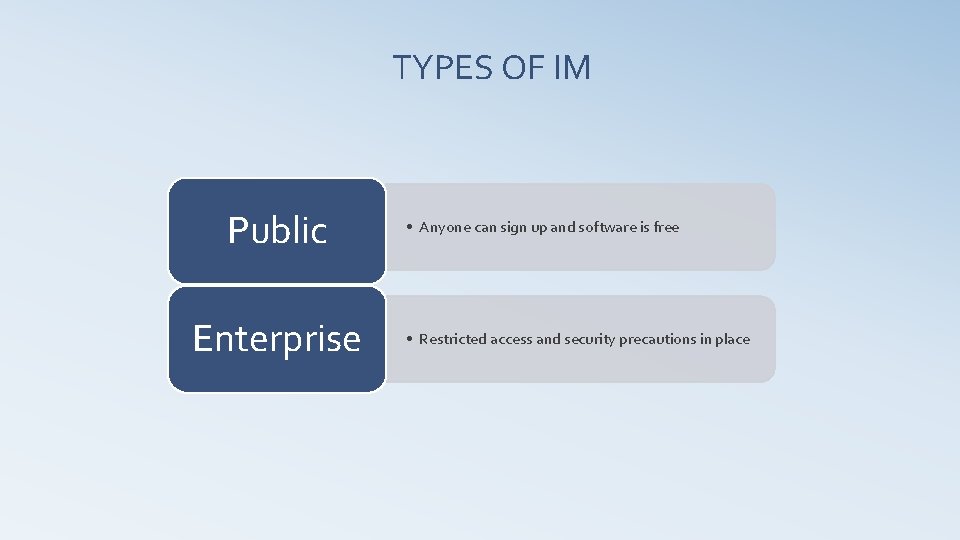 TYPES OF IM

Public

• Anyone can sign up and software is free

Enterprise

• Restricted access and security precautions in place